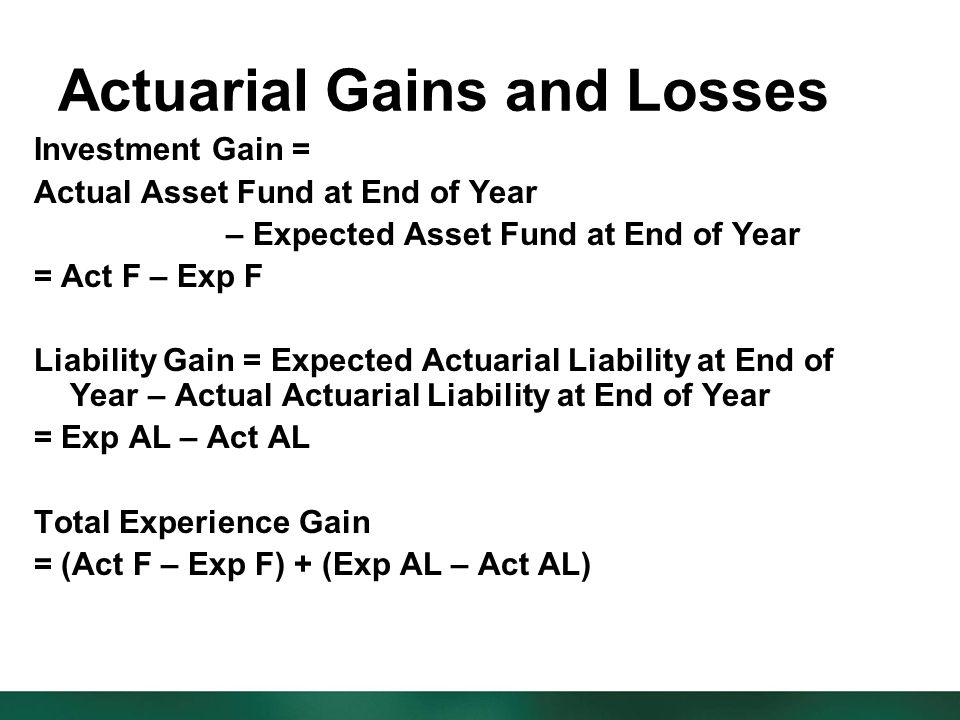 Actuarial Gains and Losses

Investment Gain =

Actual Asset Fund at End of Year

– Expected Asset Fund at End of Year

= Act F – Exp F

Liability Gain = Expected Actuarial Liability at End of Year – Actual Actuarial Liability at End of Year

= Exp AL – Act AL

Total Experience Gain

= (Act F – Exp F) + (Exp AL – Act AL)